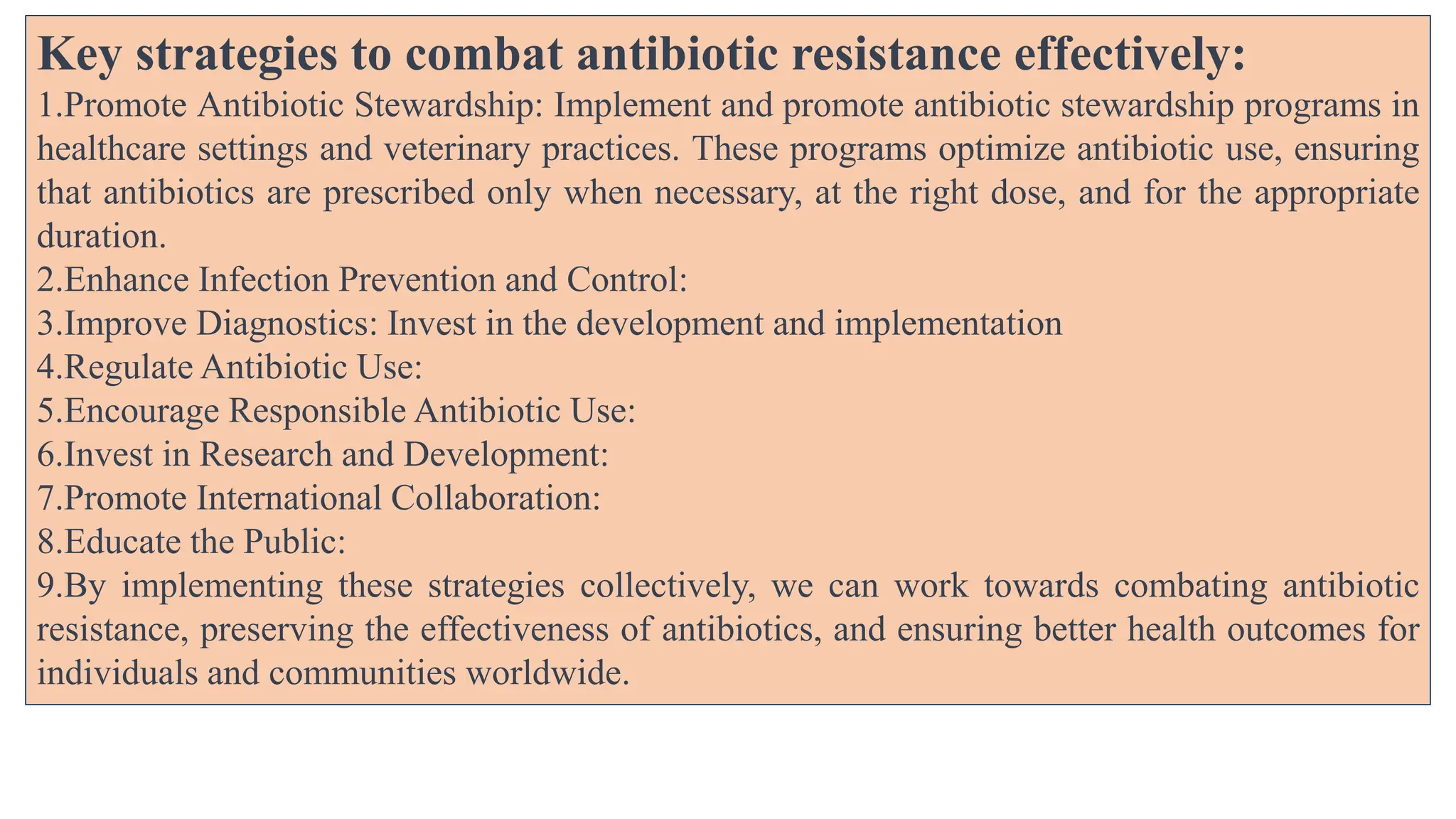 Key strategies to combat antibiotic resistance effectively:

1.Promote Antibiotic Stewardship: Implement and promote antibiotic stewardship programs in healthcare settings and veterinary practices. These programs optimize antibiotic use, ensuring that antibiotics are prescribed only when necessary, at the right dose, and for the appropriate duration.

2.Enhance Infection Prevention and Control:

3.Improve Diagnostics: Invest in the development and implementation

4.Regulate Antibiotic Use:

5.Encourage Responsible Antibiotic Use:

6.Invest in Research and Development:

7.Promote International Collaboration:

8.Educate the Public:

9.By implementing these strategies collectively, we can work towards combating antibiotic resistance, preserving the effectiveness of antibiotics, and ensuring better health outcomes for individuals and communities worldwide.